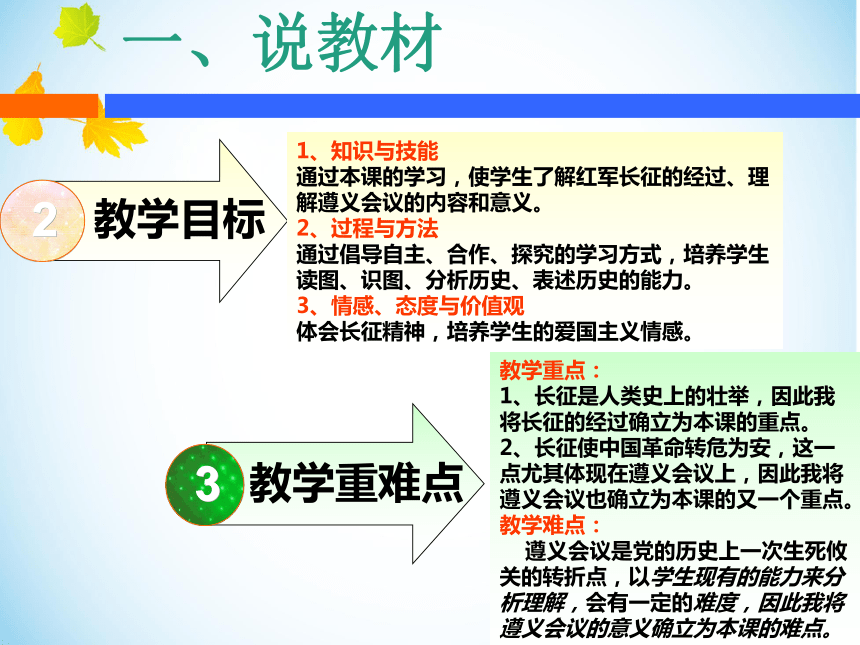 一、说教材

2 教学目标

1、知识与技能
通过本课的学习，使学生了解红军长征的经过、理解遵义会议的内容和意义。
2、过程与方法
通过倡导自主、合作、探究的学习方式，培养学生读图、识图、分析历史、表述历史的能力。
3、情感、态度与价值观
体会长征精神，培养学生的爱国主义情感。

3 教学重难点

教学重点：
1、长征是人类史上的壮举，因此我将长征的经过确立为本课的重点。
2、长征使中国革命转危为安，这一点尤其体现在遵义会议上，因此我将遵义会议也确立为本课的又一个重点。
教学难点：
遵义会议是党的历史上一次生死攸关的转折点，以学生现有的能力来分析理解，会有一定的难度，因此我将遵义会议的意义确立为本课的难点。